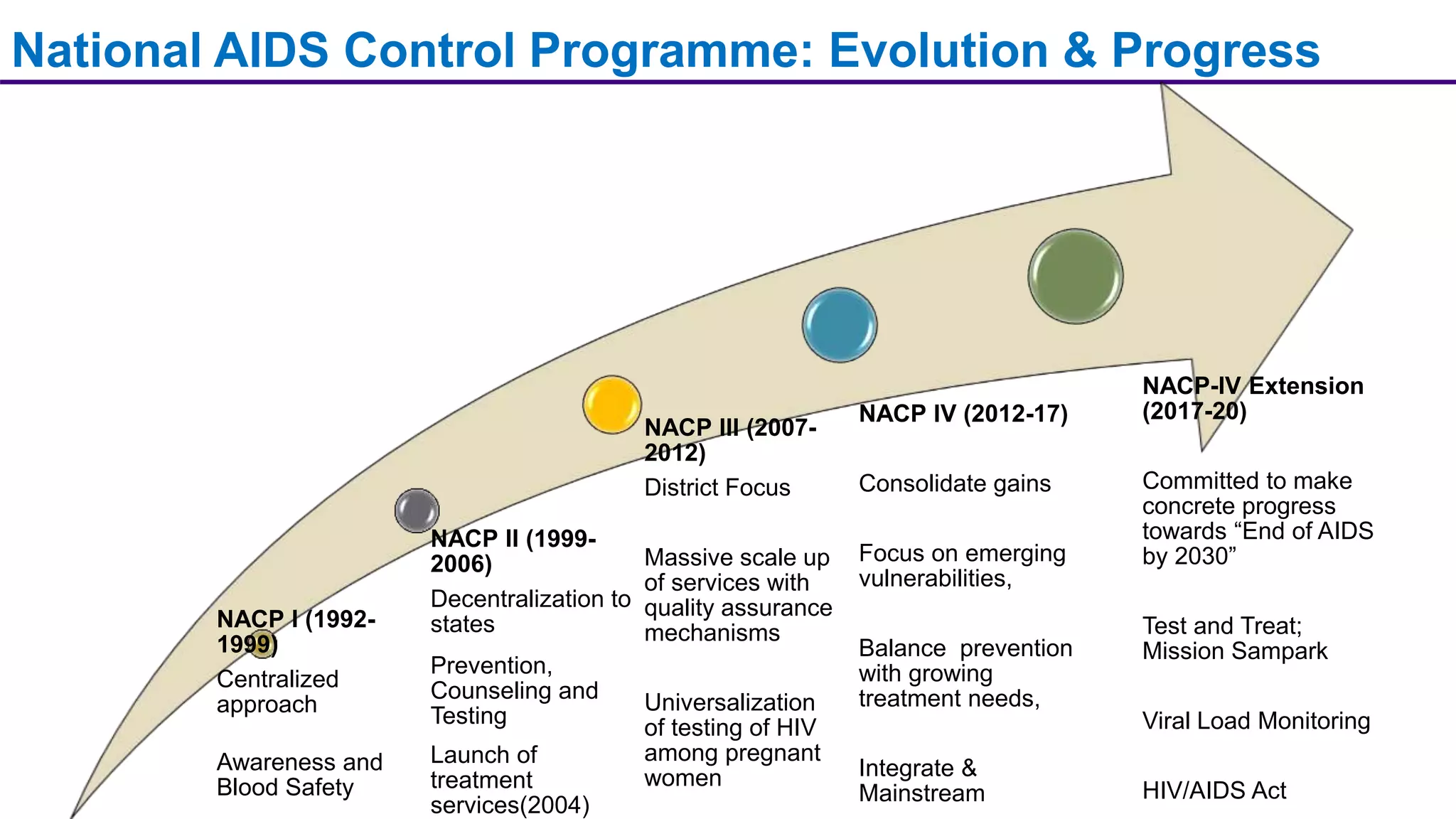 National AIDS Control Programme: Evolution & Progress

NACP I (1992-1999)

Centralized approach

Awareness and Blood Safety

NACP II (1999-2006)

Decentralization to states

Prevention, Counseling and Testing

Launch of treatment services(2004)

NACP III (2007-2012)

District Focus

Massive scale up of services with quality assurance mechanisms

Universalization of testing of HIV among pregnant women

NACP IV (2012-17)

Consolidate gains

Focus on emerging vulnerabilities,

Balance prevention with growing treatment needs,

Integrate & Mainstream

NACP-IV Extension (2017-20)

Committed to make concrete progress towards “End of AIDS by 2030”

Test and Treat; Mission Sampark

Viral Load Monitoring

HIV/AIDS Act